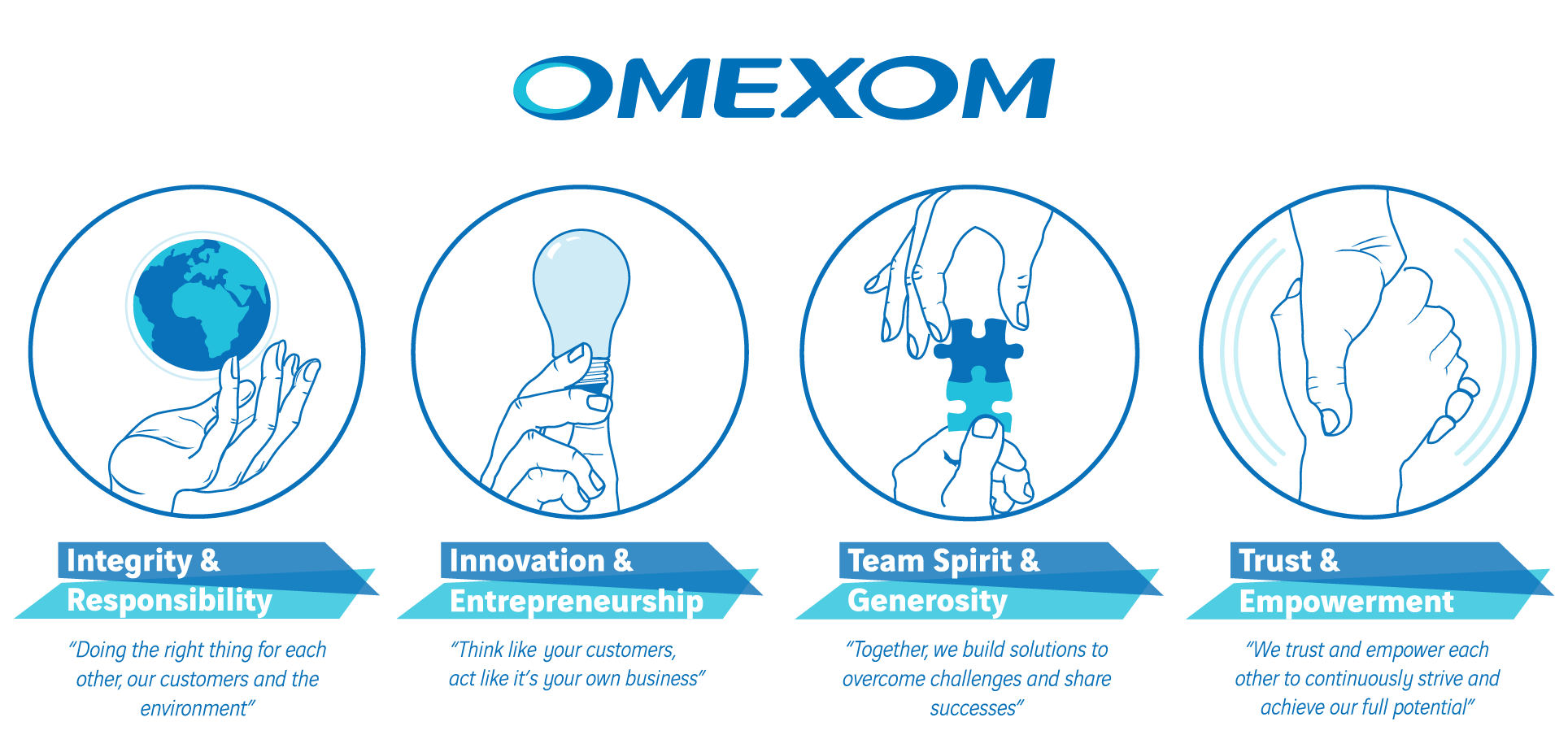 OMEXOM

Integrity & Responsibility

"Doing the right thing for each other, our customers and the environment"

Innovation & Entrepreneurship

"Think like your customers, act like it's your own business"

Team Spirit & Generosity

"Together, we build solutions to overcome challenges and share successes"

Trust & Empowerment

"We trust and empower each other to continuously strive and achieve our full potential"